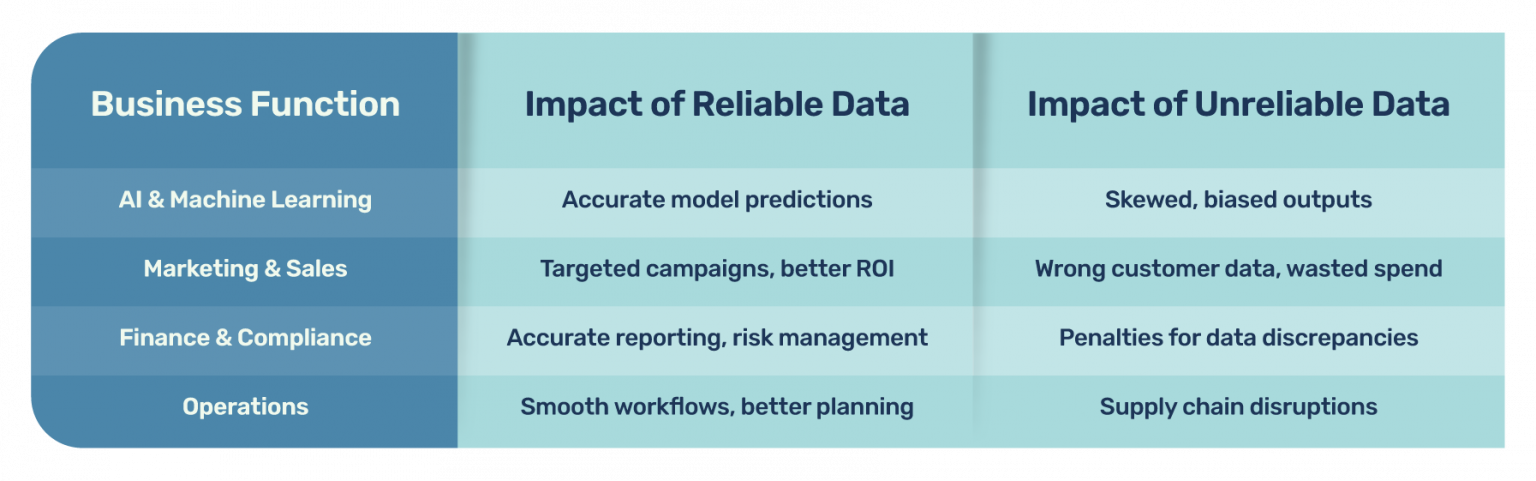 | Business Function | Impact of Reliable Data | Impact of Unreliable Data |
|---|---|---|
| AI & Machine Learning | Accurate model predictions | Skewed, biased outputs |
| Marketing & Sales | Targeted campaigns, better ROI | Wrong customer data, wasted spend |
| Finance & Compliance | Accurate reporting, risk management | Penalties for data discrepancies |
| Operations | Smooth workflows, better planning | Supply chain disruptions |